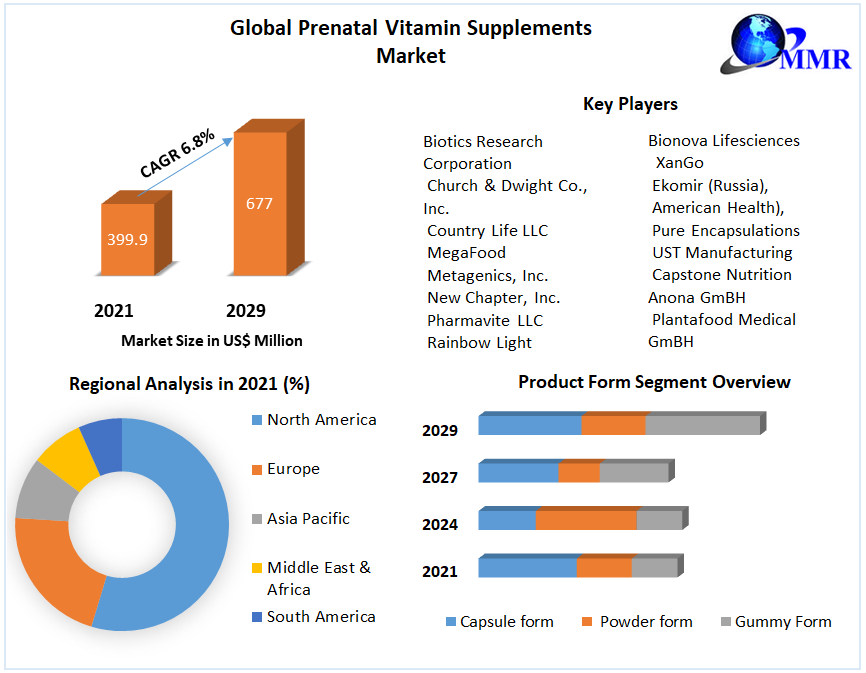 Global Prenatal Vitamin Supplements Market

MMR

CAGR 6.8%

399.9

677

2021

2029

Market Size in US$ Million

Key Players

Biotics Research Corporation
Church & Dwight Co., Inc.
Country Life LLC
MegaFood
Metagenics, Inc.
New Chapter, Inc.
Pharmavite LLC
Rainbow Light

Bionova Lifesciences
XanGo
Ekomir (Russia),
American Health),
Pure Encapsulations
UST Manufacturing
Capstone Nutrition
Anona GmBH
Plantafood Medical GmBH

Regional Analysis in 2021 (%)

North America
Europe
Asia Pacific
Middle East & Africa
South America

Product Form Segment Overview

2029
2027
2024
2021

Capsule form
Powder form
Gummy Form